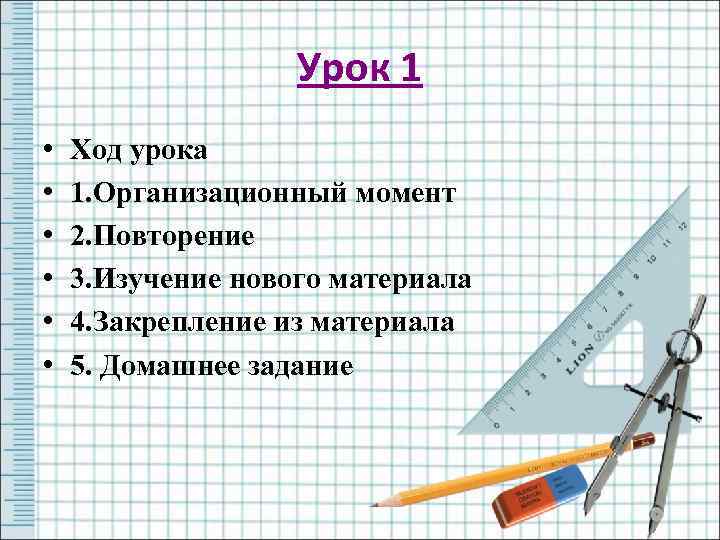 Урок 1

• Ход урока
• 1.Организационный момент
• 2.Повторение
• 3.Изучение нового материала
• 4.Закрепление из материала
• 5. Домашнее задание

0 1 2 3 4 5 6 7 8 9 10 11 12
LION